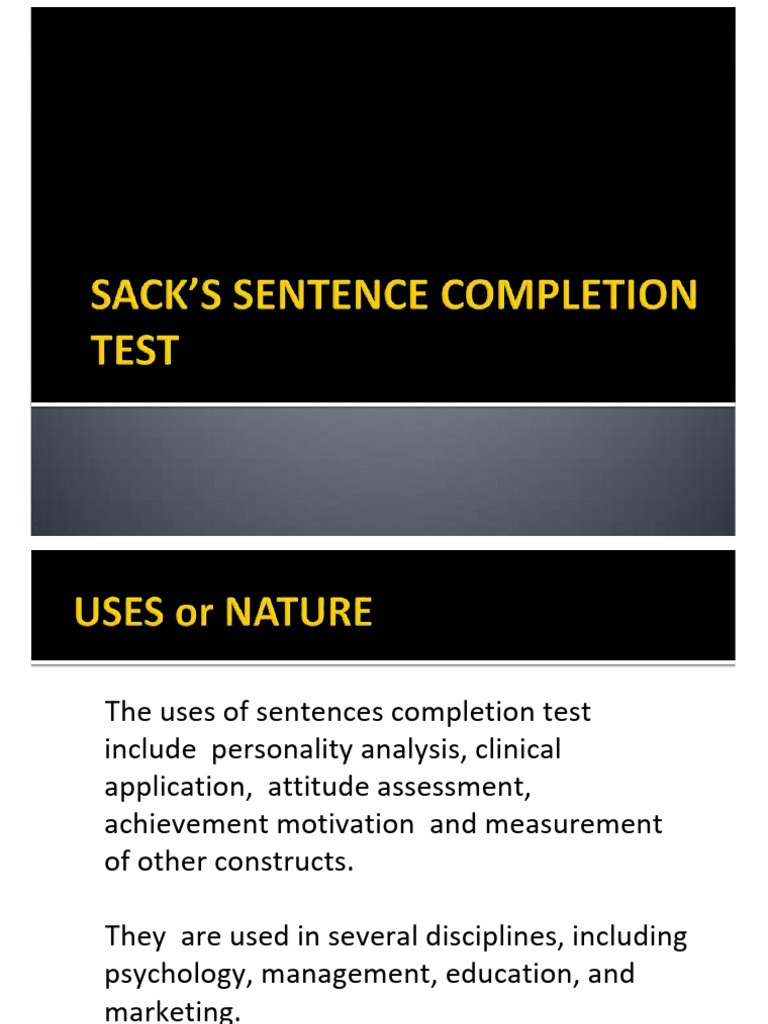 SACK'S SENTENCE COMPLETION TEST

USES or NATURE

The uses of sentences completion test include personality analysis, clinical application, attitude assessment, achievement motivation and measurement of other constructs.

They are used in several disciplines, including psychology, management, education, and marketing.